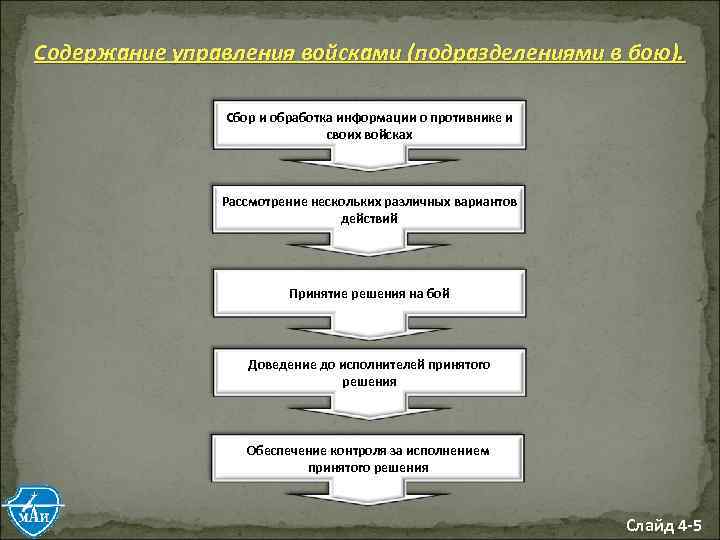 Содержание управления войсками (подразделениями в бою).

Сбор и обработка информации о противнике и своих войсках

Рассмотрение нескольких различных вариантов действий

Принятие решения на бой

Доведение до исполнителей принятого решения

Обеспечение контроля за исполнением принятого решения

МАИ

Слайд 4-5